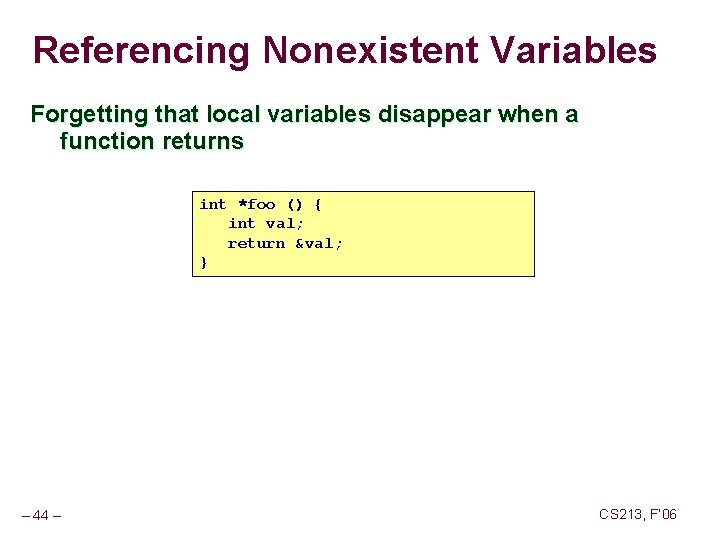 Referencing Nonexistent Variables

Forgetting that local variables disappear when a function returns

int *foo () {
   int val;
   return &val;
}

– 44 –

CS213, F'06